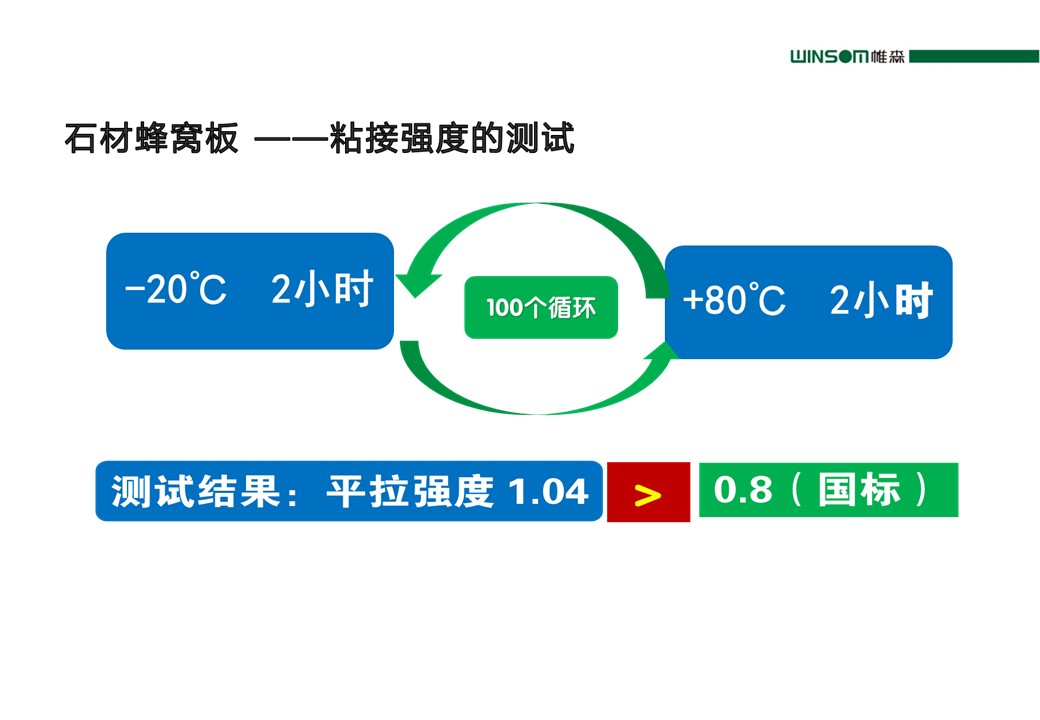 WINSOM 帷森

石材蜂窝板 ——粘接强度的测试

-20℃ 2小时

100个循环

+80℃ 2小时

测试结果：平拉强度 1.04

>

0.8（国标）